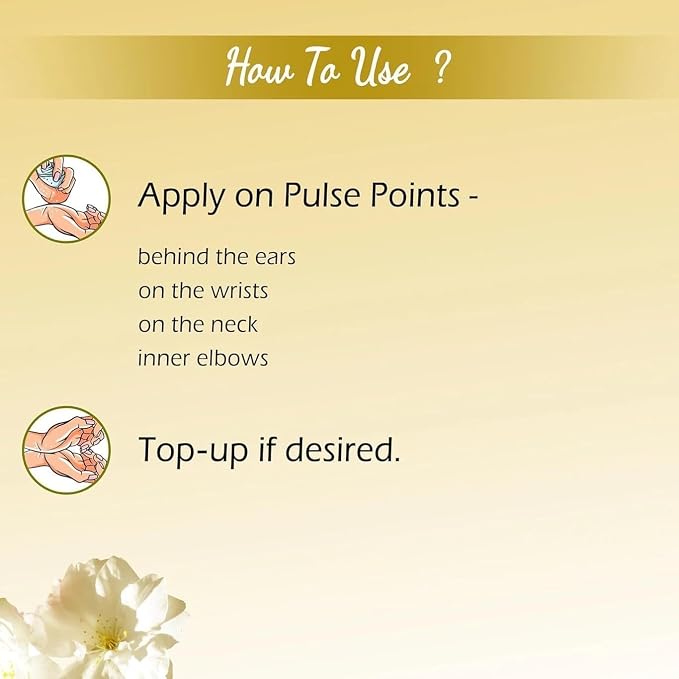 How To Use ?

Apply on Pulse Points -

behind the ears
on the wrists
on the neck
inner elbows

Top-up if desired.